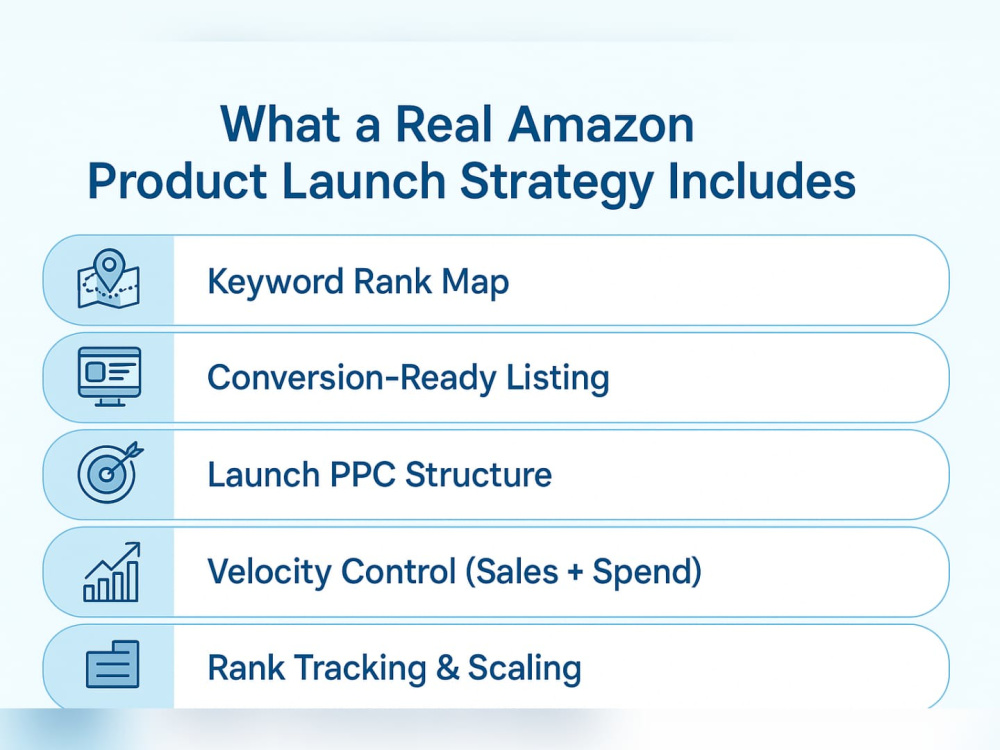 What a Real Amazon Product Launch Strategy Includes

Keyword Rank Map

Conversion-Ready Listing

Launch PPC Structure

Velocity Control (Sales + Spend)

Rank Tracking & Scaling